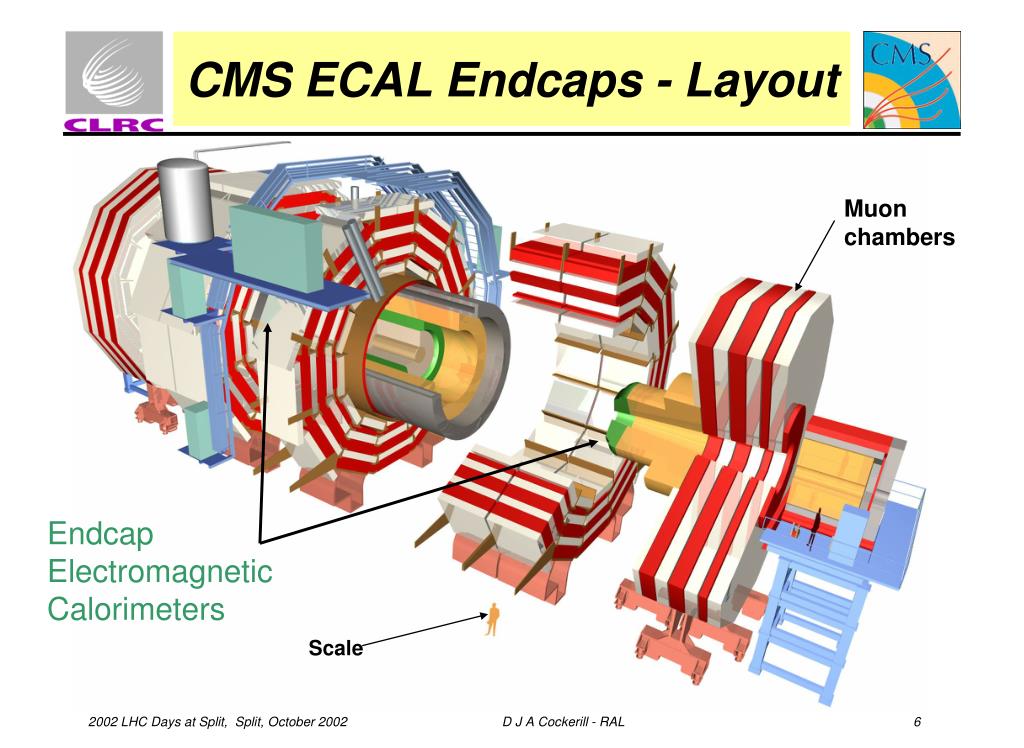 CLRC

CMS ECAL Endcaps - Layout

CMS

Muon chambers

Endcap Electromagnetic Calorimeters

Scale

2002 LHC Days at Split, Split, October 2002

D J A Cockerill - RAL

6